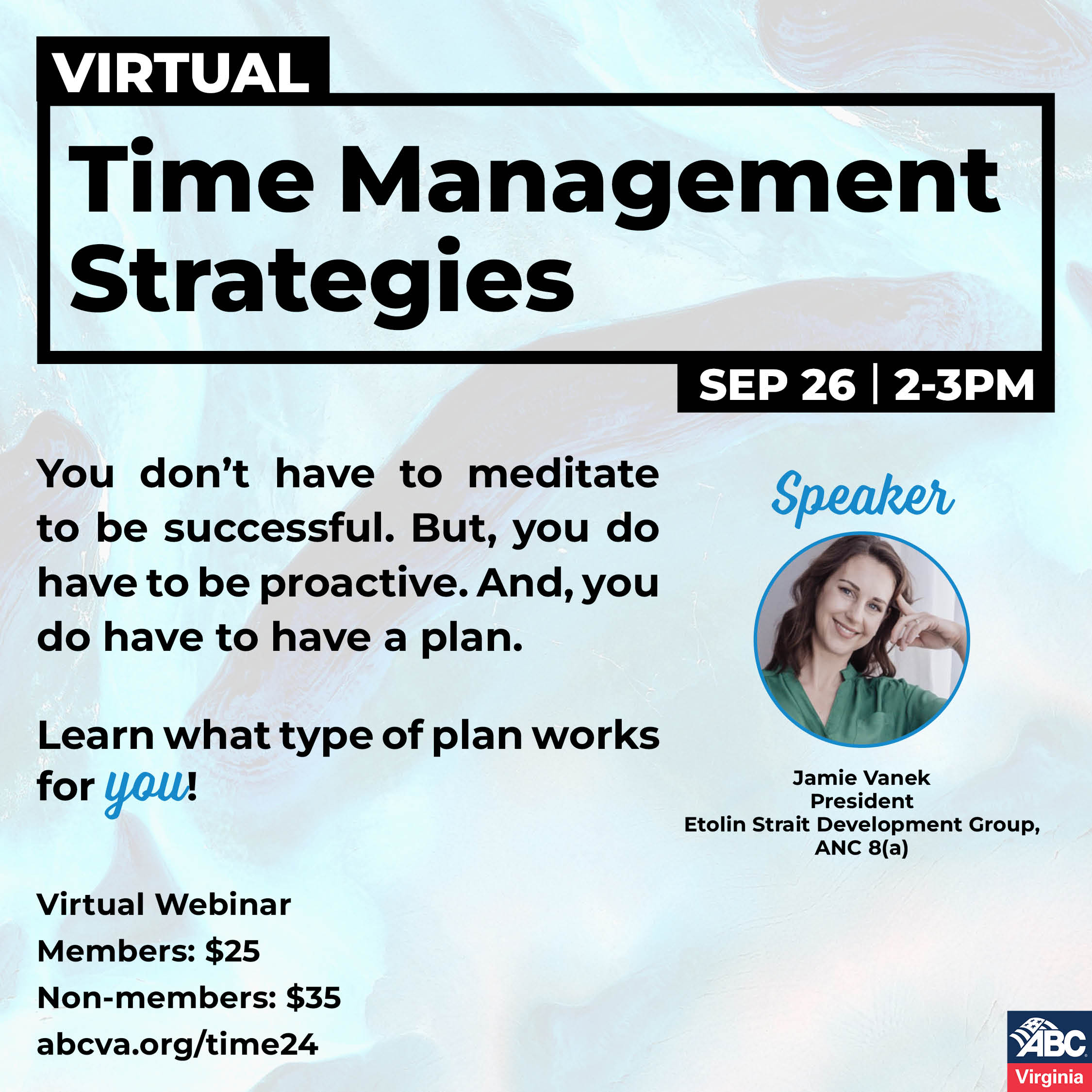 VIRTUAL

Time Management Strategies

SEP 26 | 2-3PM

You don't have to meditate to be successful. But, you do have to be proactive. And, you do have to have a plan.

Learn what type of plan works for you!

Speaker

Jamie Vanek
President
Etolin Strait Development Group, ANC 8(a)

Virtual Webinar
Members: $25
Non-members: $35
abcva.org/time24

ABC
Virginia